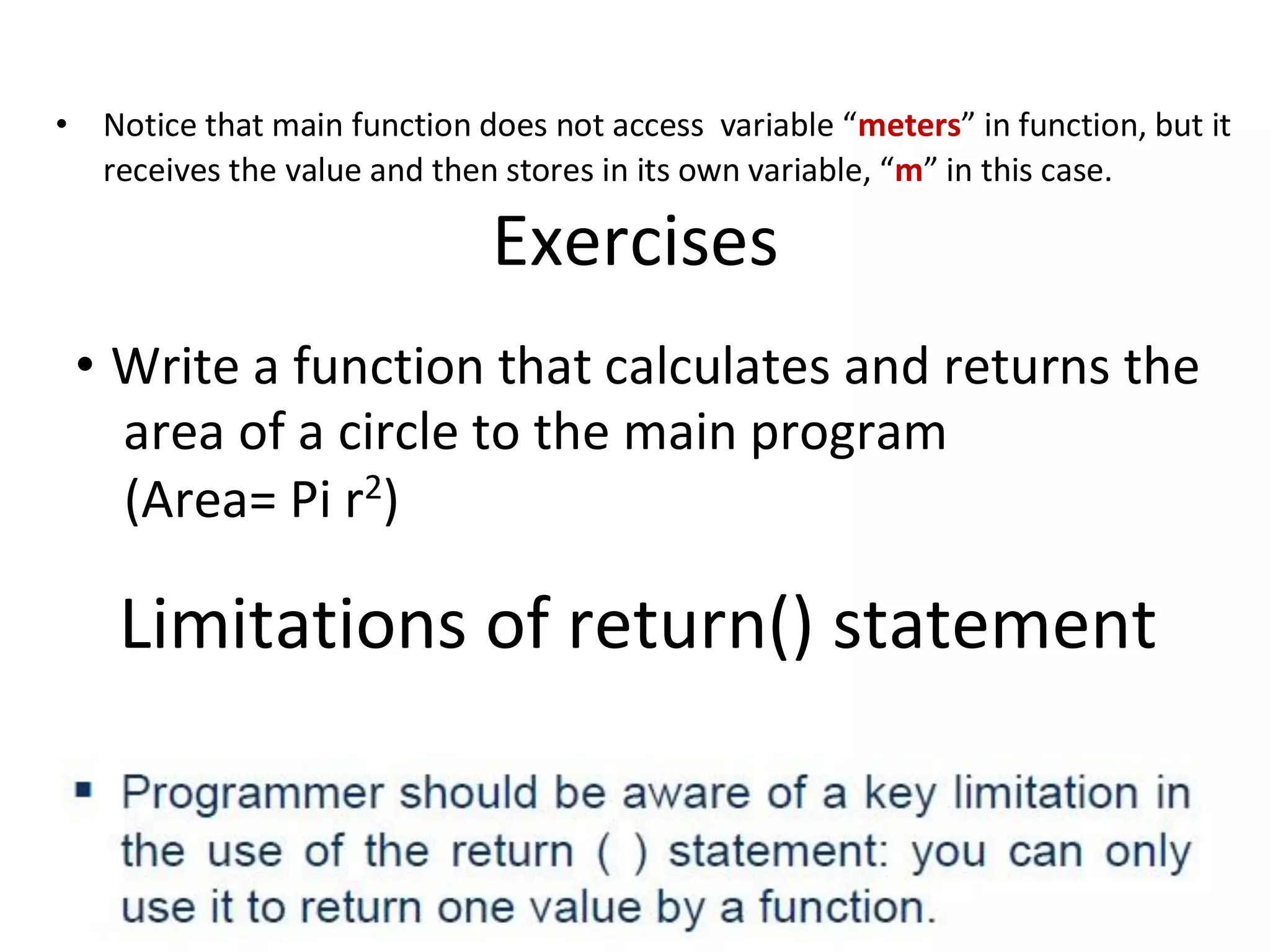 • Notice that main function does not access variable “meters” in function, but it receives the value and then stores in its own variable, “m” in this case.

Exercises

• Write a function that calculates and returns the area of a circle to the main program (Area= Pi $r^2$)

Limitations of return() statement

▪ Programmer should be aware of a key limitation in the use of the return ( ) statement: you can only use it to return one value by a function.